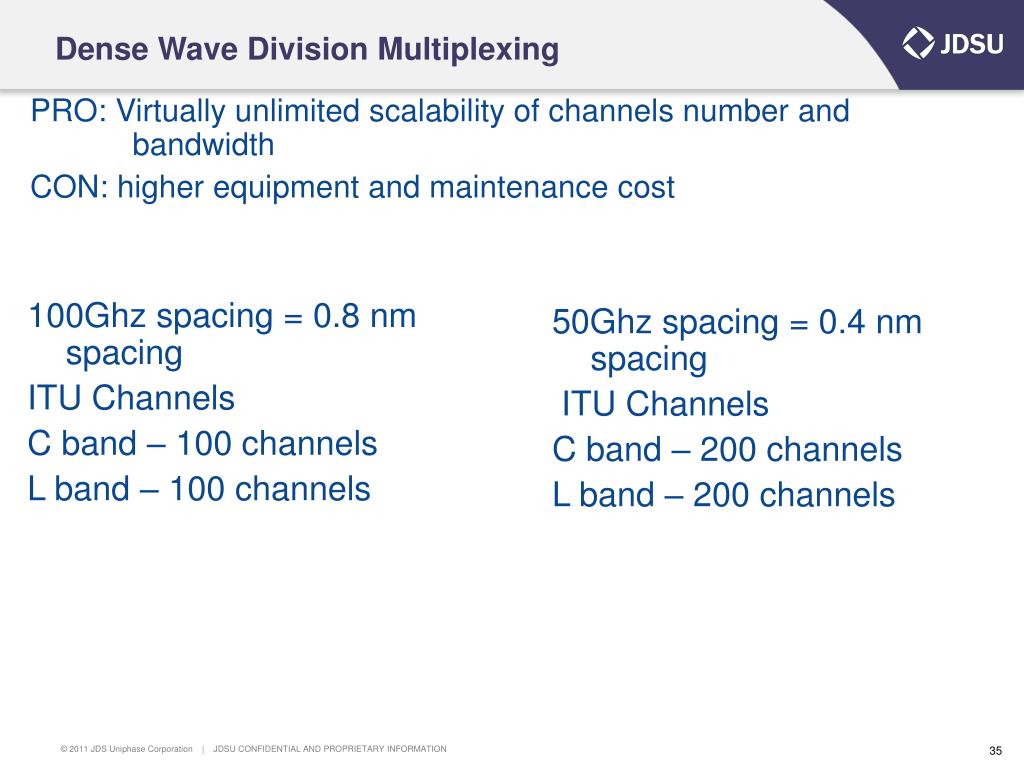 Dense Wave Division Multiplexing

JDSU

PRO: Virtually unlimited scalability of channels number and bandwidth

CON: higher equipment and maintenance cost

100Ghz spacing = 0.8 nm spacing

ITU Channels

C band – 100 channels

L band – 100 channels

50Ghz spacing = 0.4 nm spacing

ITU Channels

C band – 200 channels

L band – 200 channels

© 2011 JDS Uniphase Corporation | JDSU CONFIDENTIAL AND PROPRIETARY INFORMATION

35